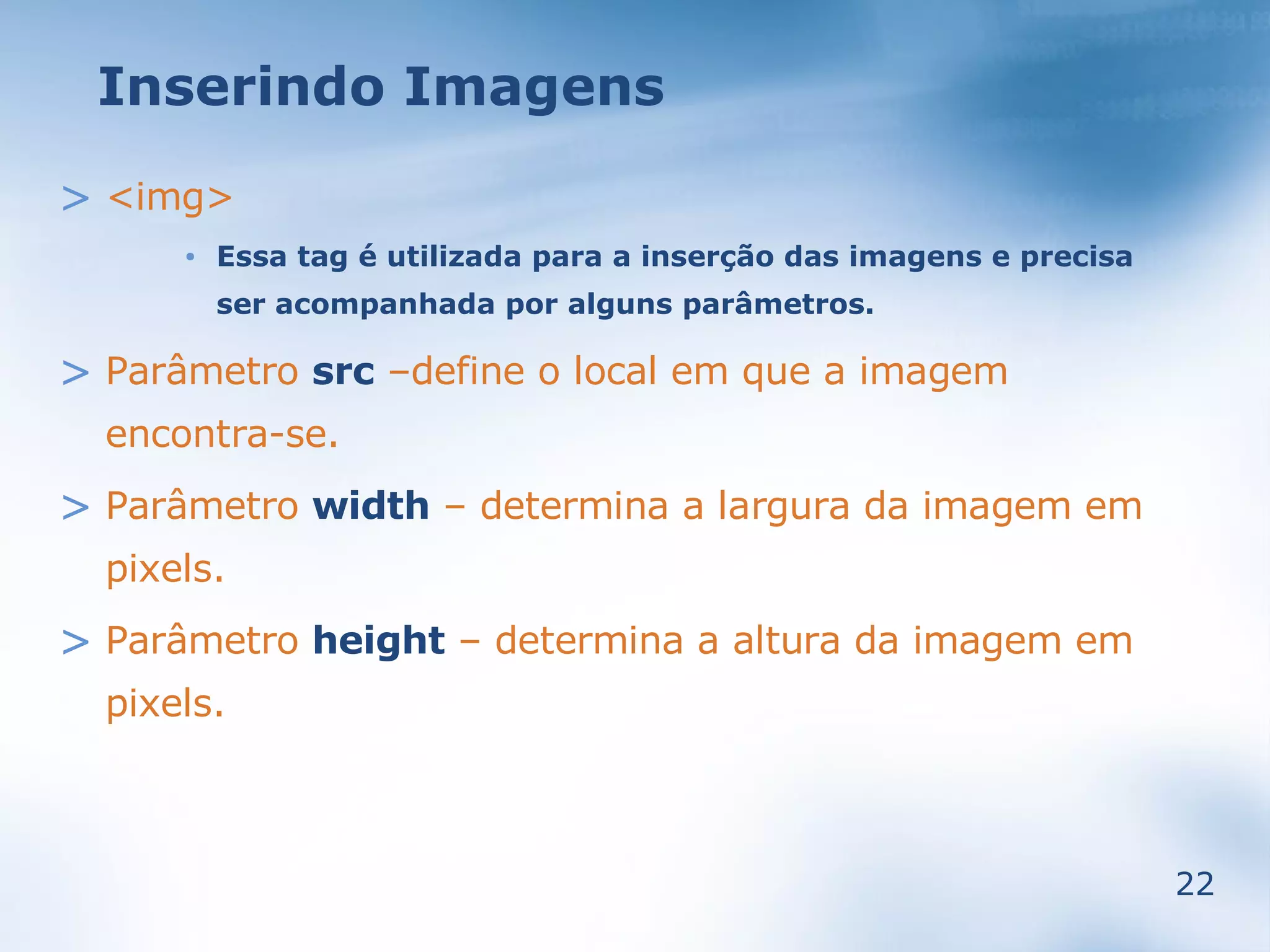 Inserindo Imagens

> <img>

• Essa tag é utilizada para a inserção das imagens e precisa ser acompanhada por alguns parâmetros.

> Parâmetro src –define o local em que a imagem encontra-se.

> Parâmetro width – determina a largura da imagem em pixels.

> Parâmetro height – determina a altura da imagem em pixels.

22